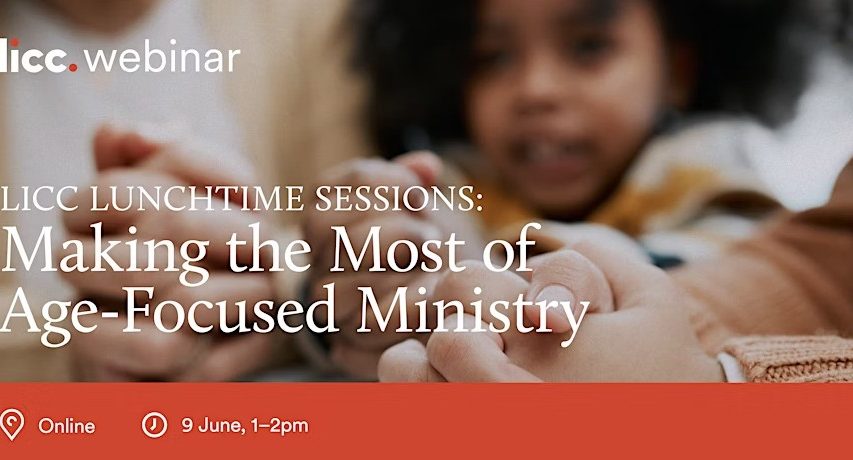 licc. webinar

LICC LUNCHTIME SESSIONS:
Making the Most of Age-Focused Ministry

Online 9 June, 1–2pm